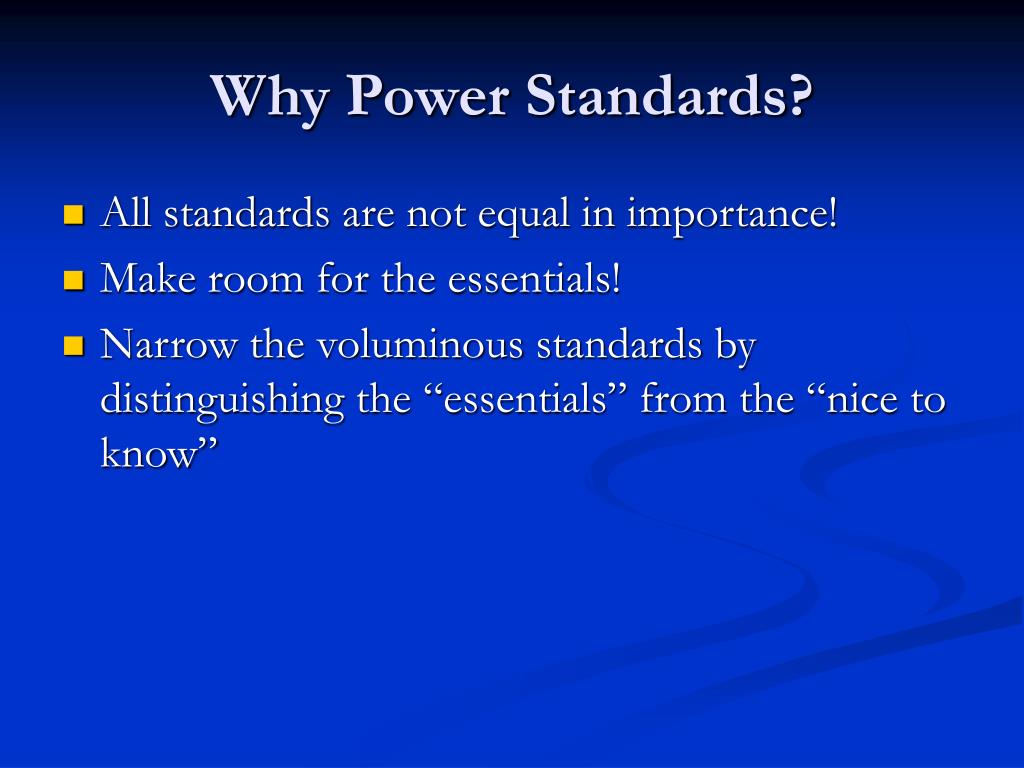 Why Power Standards?

- All standards are not equal in importance!
- Make room for the essentials!
- Narrow the voluminous standards by distinguishing the “essentials” from the “nice to know”